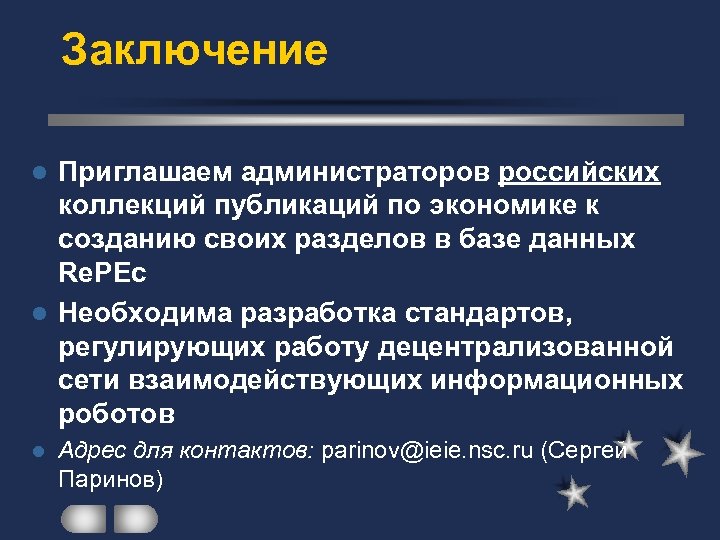 Заключение

Приглашаем администраторов российских коллекций публикаций по экономике к созданию своих разделов в базе данных RePEc

Необходима разработка стандартов, регулирующих работу децентрализованной сети взаимодействующих информационных роботов

Адрес для контактов: parinov@ieie.nsc.ru (Сергей Паринов)